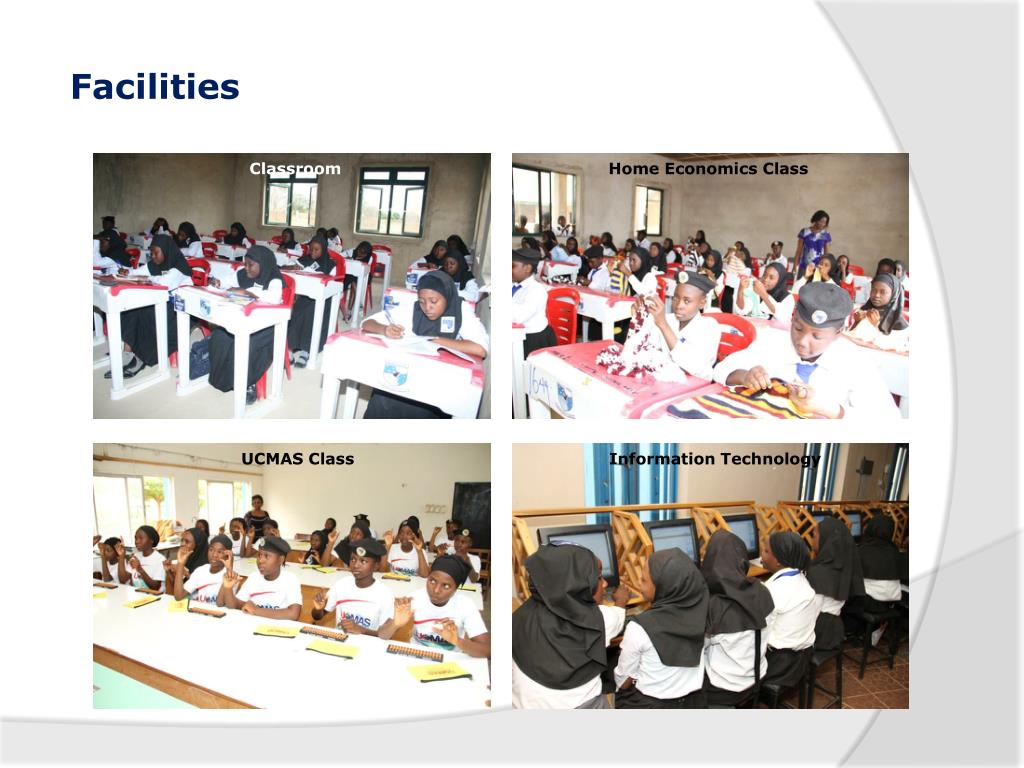 Facilities

Classroom

Home Economics Class

UCMAS Class

Information Technology